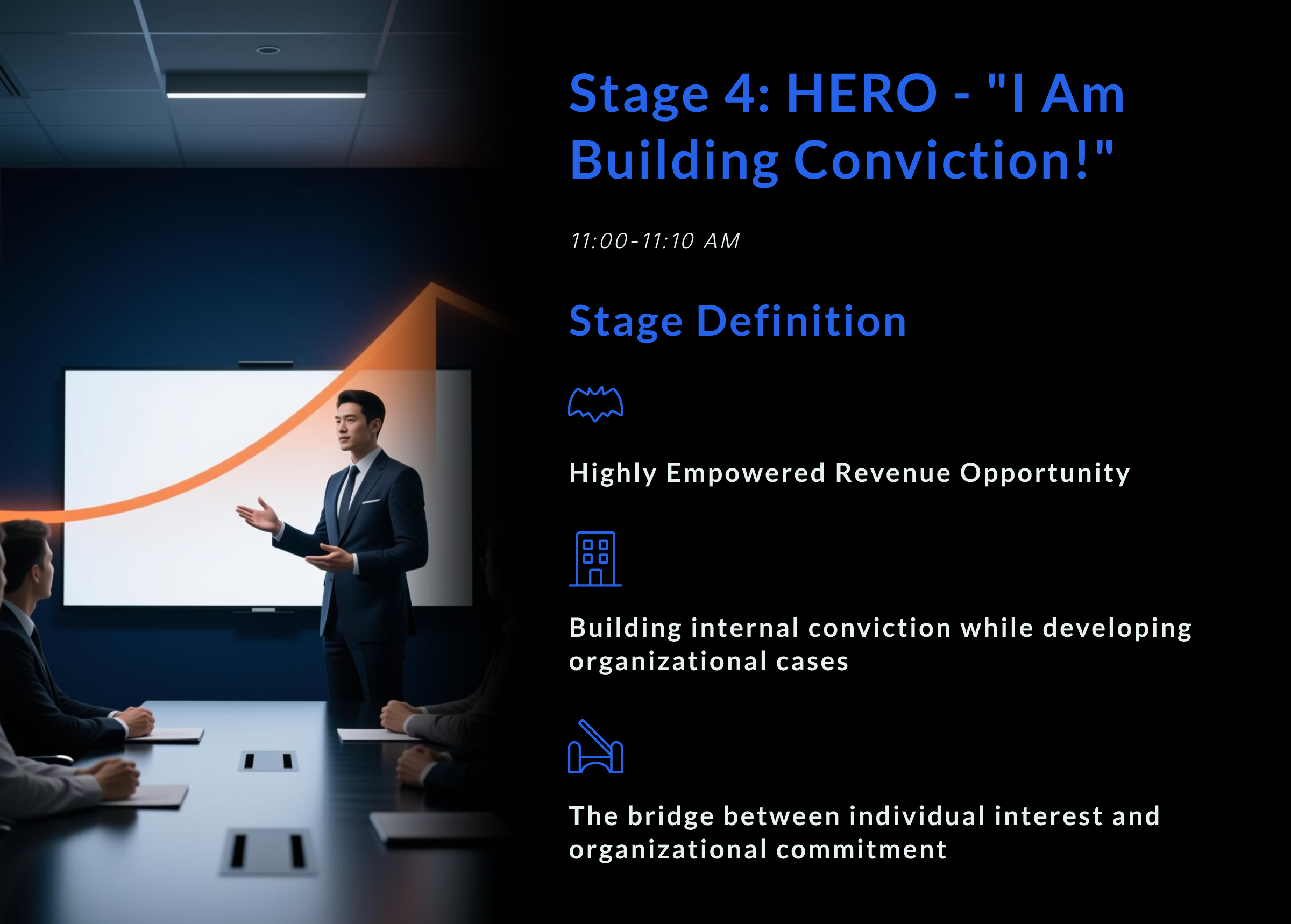 Stage 4: HERO - "I Am Building Conviction!"

11:00-11:10 AM

Stage Definition

Highly Empowered Revenue Opportunity

Building internal conviction while developing organizational cases

The bridge between individual interest and organizational commitment